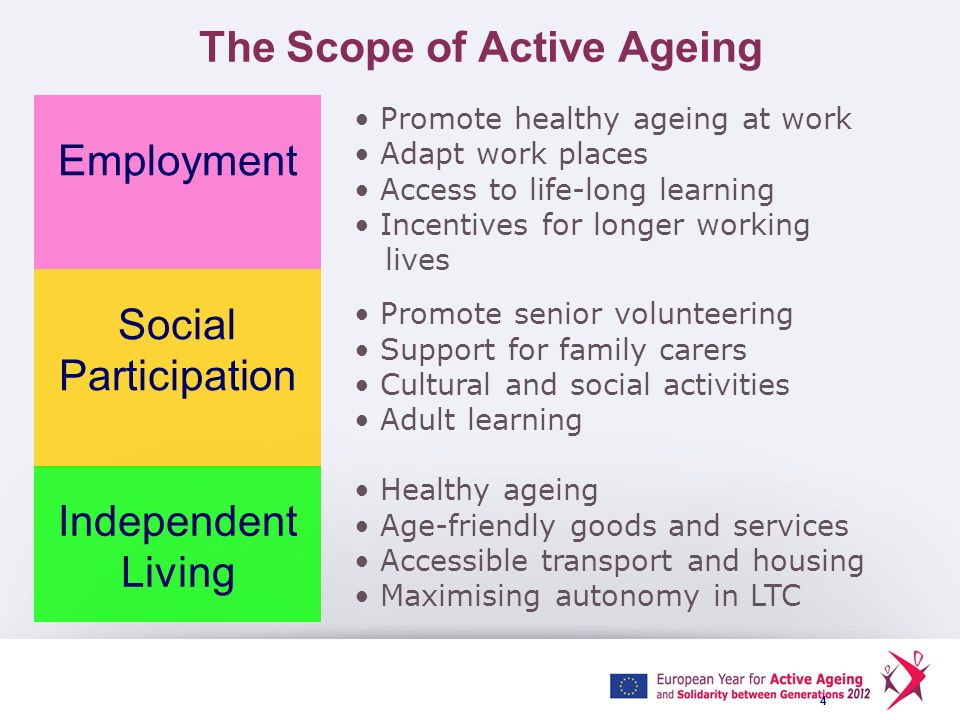 The Scope of Active Ageing

Employment

• Promote healthy ageing at work
• Adapt work places
• Access to life-long learning
• Incentives for longer working lives

Social Participation

• Promote senior volunteering
• Support for family carers
• Cultural and social activities
• Adult learning

Independent Living

• Healthy ageing
• Age-friendly goods and services
• Accessible transport and housing
• Maximising autonomy in LTC

European Year for Active Ageing and Solidarity between Generations 2012

4